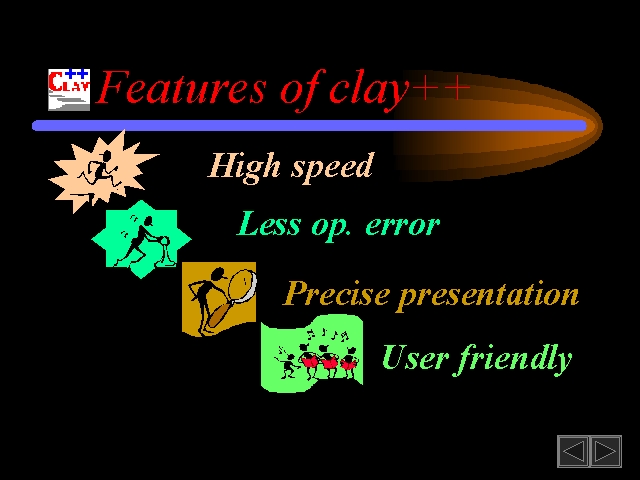 CLAY++ Features of clay++

High speed

Less op. error

Precise presentation

User friendly